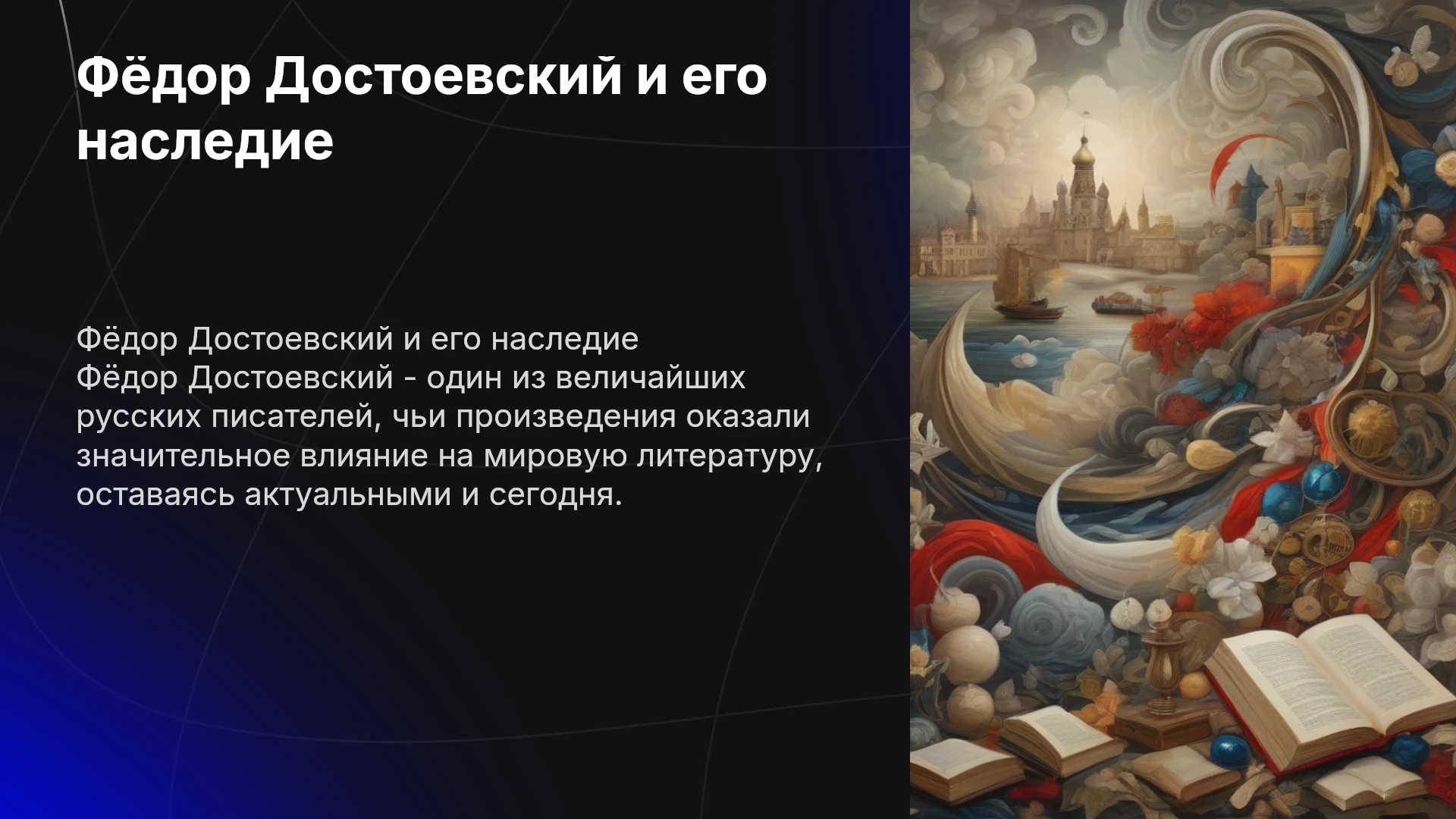 Фёдор Достоевский и его наследие

Фёдор Достоевский и его наследие
Фёдор Достоевский - один из величайших русских писателей, чьи произведения оказали значительное влияние на мировую литературу, оставаясь актуальными и сегодня.